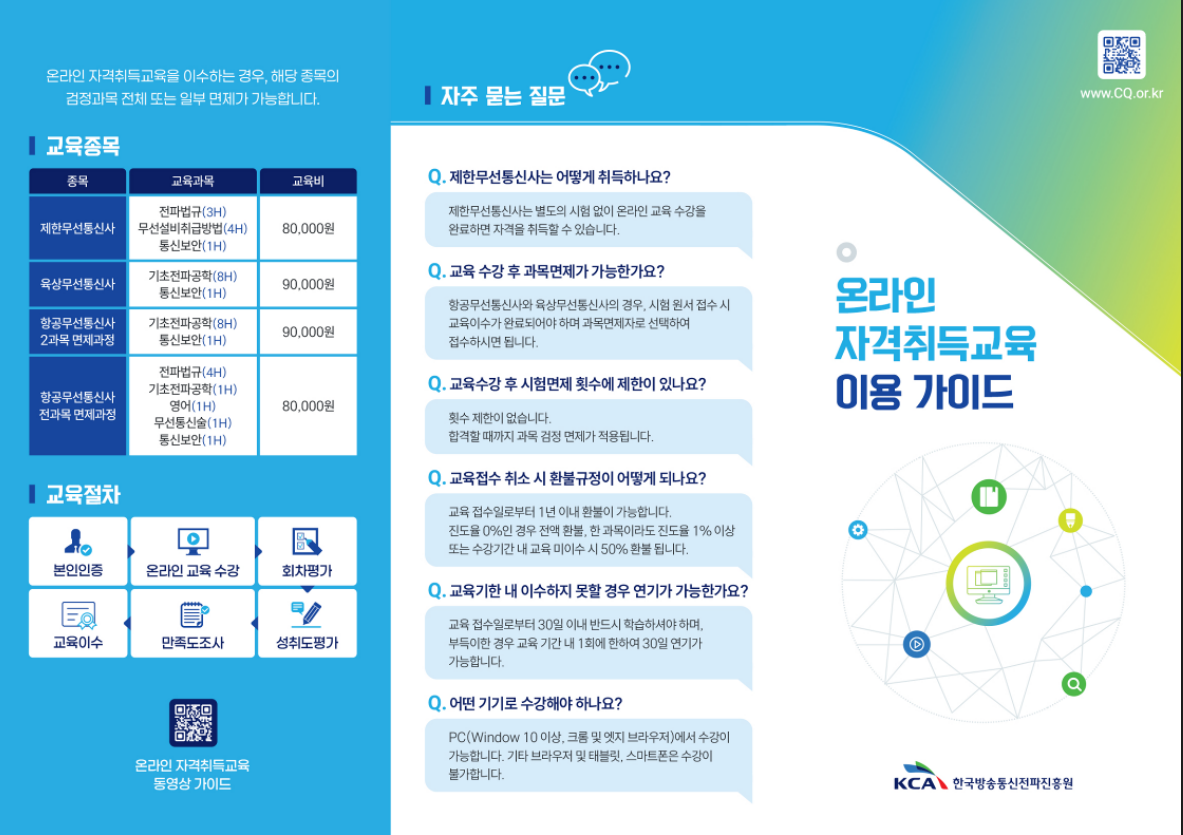 온라인 자격취득교육을 이수하는 경우, 해당 종목의 검정과목 전체 또는 일부 면제가 가능합니다.

교육종목

| 종목 | 교육과목 | 교육비 |
|---|---|---|
| 제한무선통신사 | 전파법규(3H) 무선설비취급방법(4H) 통신보안(1H) | 80,000원 |
| 육상무선통신사 | 기초전파공학(8H) 통신보안(1H) | 90,000원 |
| 항공무선통신사 2과목 면제과정 | 기초전파공학(8H) 통신보안(1H) | 90,000원 |
| 항공무선통신사 전과목 면제과정 | 전파법규(4H) 기초전파공학(1H) 영어(1H) 무선통신술(1H) 통신보안(1H) | 80,000원 |

교육절차

본인인증
온라인 교육 수강
회차평가
교육이수
만족도조사
성취도평가

온라인 자격취득교육 동영상 가이드

자주 묻는 질문

Q. 제한무선통신사는 어떻게 취득하나요?
제한무선통신사는 별도의 시험 없이 온라인 교육 수강을 완료하면 자격을 취득할 수 있습니다.

Q. 교육 수강 후 과목면제가 가능한가요?
항공무선통신사와 육상무선통신사의 경우, 시험 원서 접수 시 교육이수가 완료되어야 하며 과목면제자로 선택하여 접수하시면 됩니다.

Q. 교육수강 후 시험면제 횟수에 제한이 있나요?
횟수 제한이 없습니다. 합격할 때까지 과목 검정 면제가 적용됩니다.

Q. 교육접수 취소 시 환불규정이 어떻게 되나요?
교육 접수일로부터 1년 이내 환불이 가능합니다. 진도율 0%인 경우 전액 환불, 한 과목이라도 진도율 1% 이상 또는 수강기간 내 교육 미이수 시 50% 환불 됩니다.

Q. 교육기한 내 이수하지 못할 경우 연기가 가능한가요?
교육 접수일로부터 30일 이내 반드시 학습하셔야 하며, 부득이한 경우 교육 기간 내 1회에 한하여 30일 연기가 가능합니다.

Q. 어떤 기기로 수강해야 하나요?
PC(Window 10 이상, 크롬 및 엣지 브라우저)에서 수강이 가능합니다. 기타 브라우저 및 태블릿, 스마트폰은 수강이 불가합니다.

www.CQ.or.kr

온라인 자격취득교육 이용 가이드

KCA 한국방송통신전파진흥원